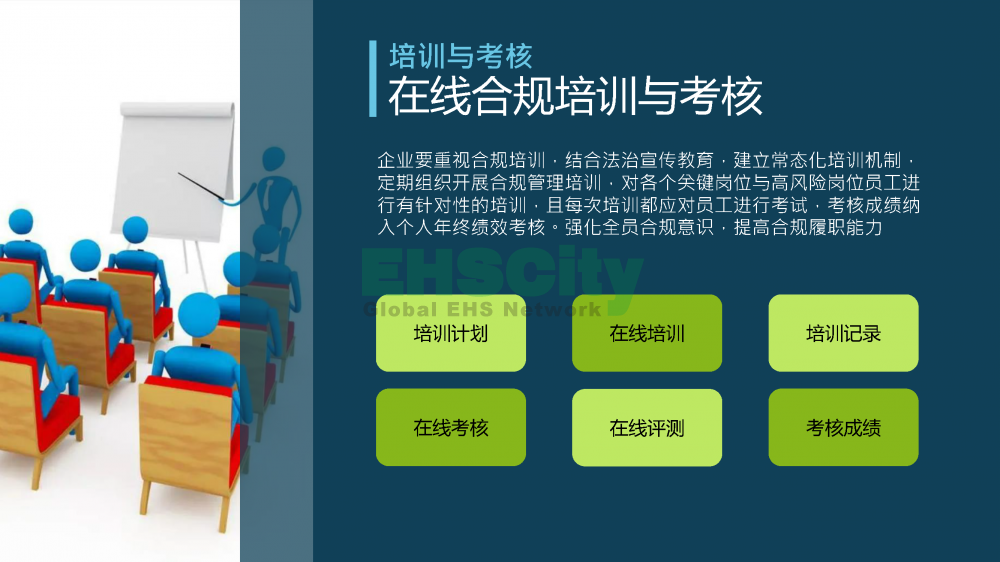 培训与考核
在线合规培训与考核

企业要重视合规培训，结合法治宣传教育，建立常态化培训机制，定期组织开展合规管理培训，对各个关键岗位与高风险岗位员工进行有针对性的培训，且每次培训都应对员工进行考试，考核成绩纳入个人年终绩效考核。强化全员合规意识，提高合规履职能力

EHSCity
Global EHS Network

培训计划
在线培训
培训记录
在线考核
在线评测
考核成绩